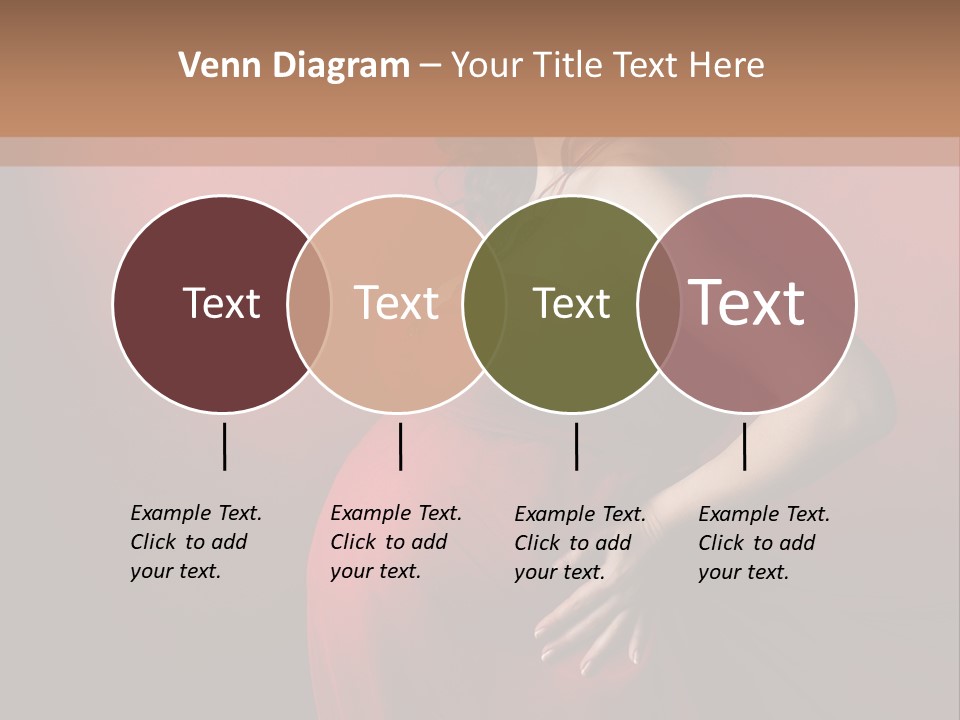 Venn Diagram – Your Title Text Here

Text

Text

Text

Text

Example Text. Click to add your text.

Example Text. Click to add your text.

Example Text. Click to add your text.

Example Text. Click to add your text.